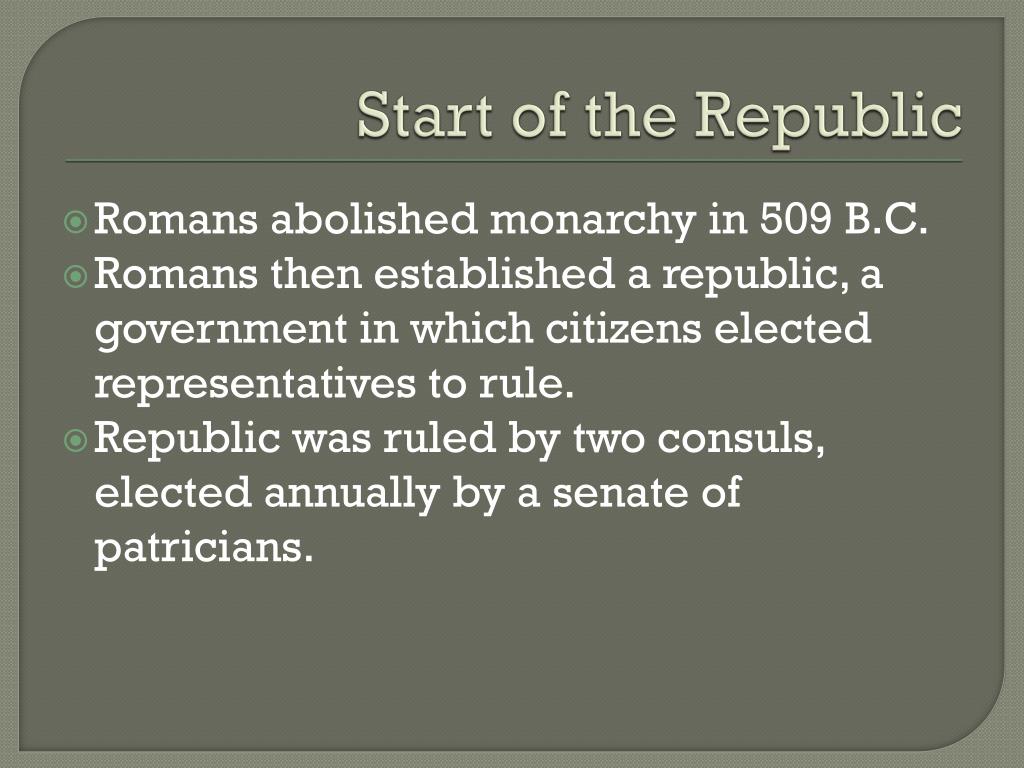 Start of the Republic

Romans abolished monarchy in 509 B.C.

Romans then established a republic, a government in which citizens elected representatives to rule.

Republic was ruled by two consuls, elected annually by a senate of patricians.